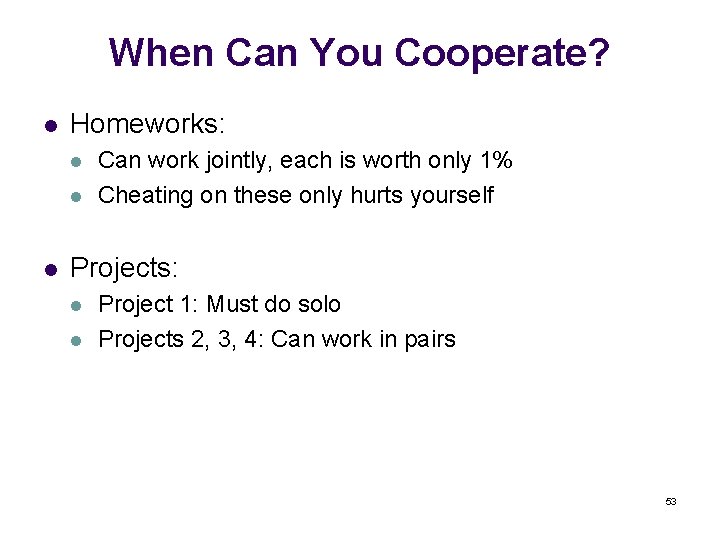 When Can You Cooperate?

- Homeworks:
  - Can work jointly, each is worth only 1%
  - Cheating on these only hurts yourself

- Projects:
  - Project 1: Must do solo
  - Projects 2, 3, 4: Can work in pairs

53